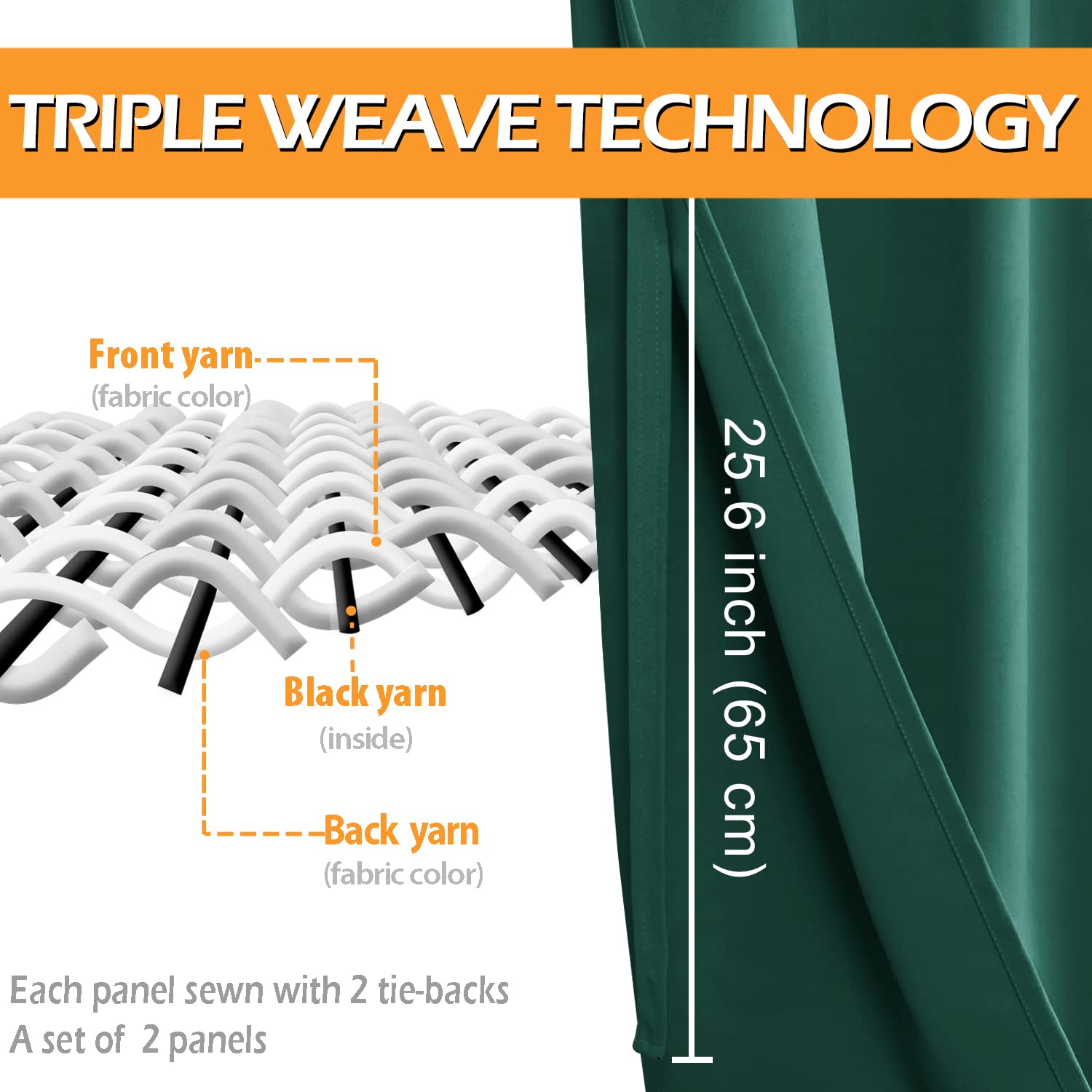 TRIPLE WEAVE TECHNOLOGY

Front yarn
(fabric color)

Black yarn
(inside)

Back yarn
(fabric color)

25.6 inch (65 cm)

Each panel sewn with 2 tie-backs
A set of 2 panels